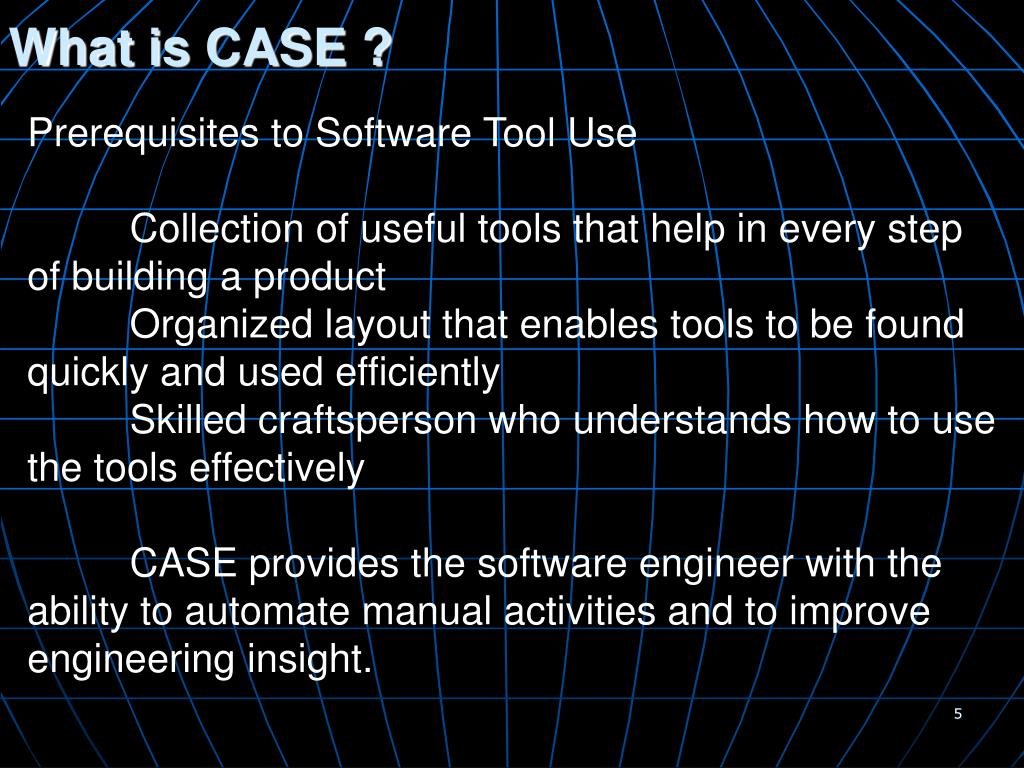 What is CASE ?

Prerequisites to Software Tool Use

Collection of useful tools that help in every step of building a product
Organized layout that enables tools to be found quickly and used efficiently
Skilled craftsperson who understands how to use the tools effectively

CASE provides the software engineer with the ability to automate manual activities and to improve engineering insight.

5